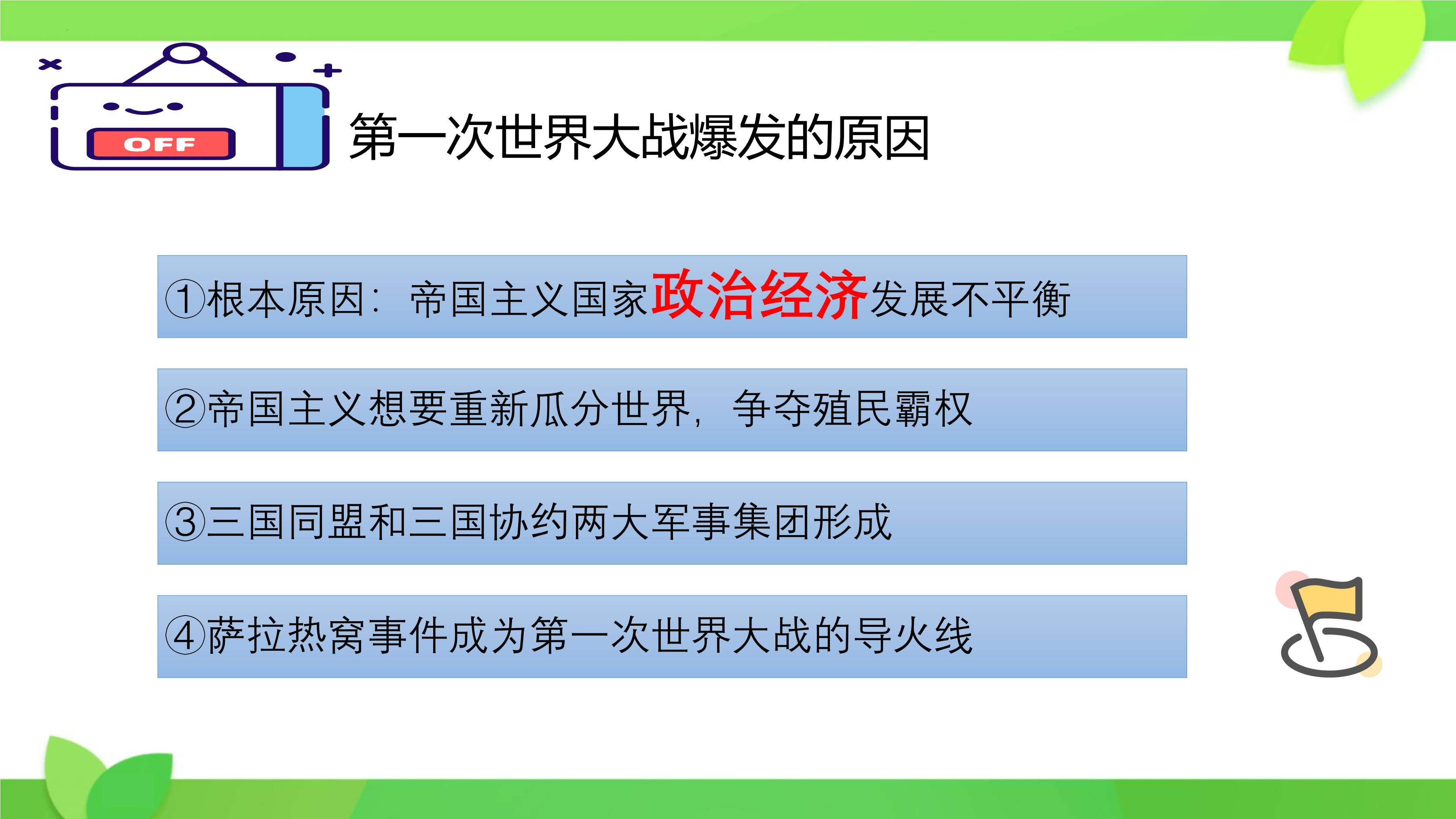 OFF

第一次世界大战爆发的原因

①根本原因：帝国主义国家政治经济发展不平衡

②帝国主义想要重新瓜分世界，争夺殖民霸权

③三国同盟和三国协约两大军事集团形成

④萨拉热窝事件成为第一次世界大战的导火线